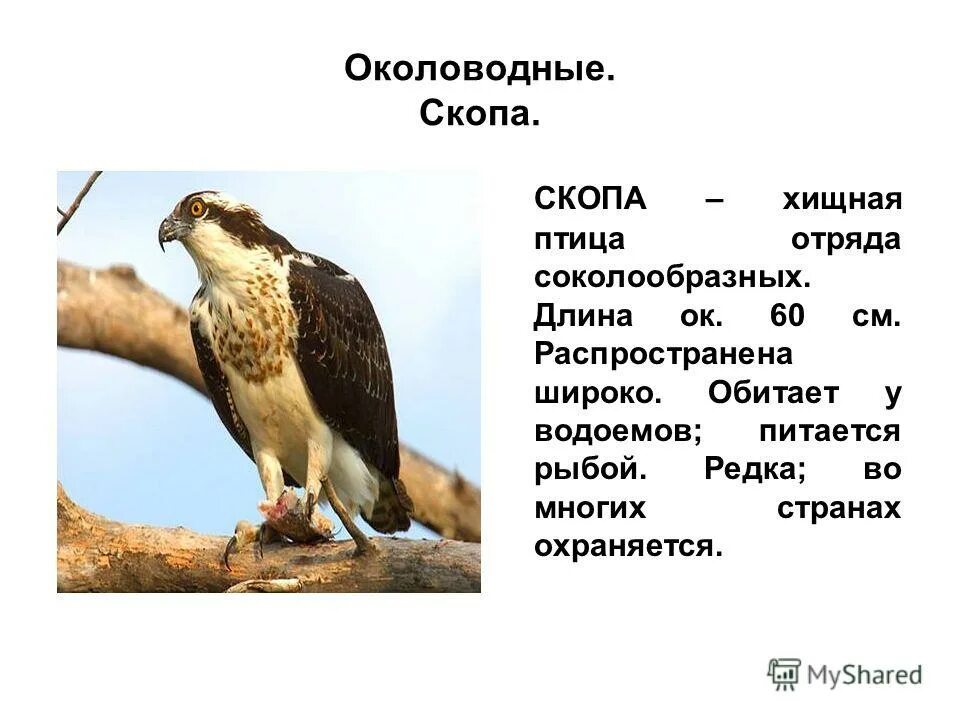 Околоводные.
Скопа.

СКОПА – хищная птица отряда соколообразных. Длина ок. 60 см. Распространена широко. Обитает у водоемов; питается рыбой. Редка; во многих странах охраняется.

MyShared